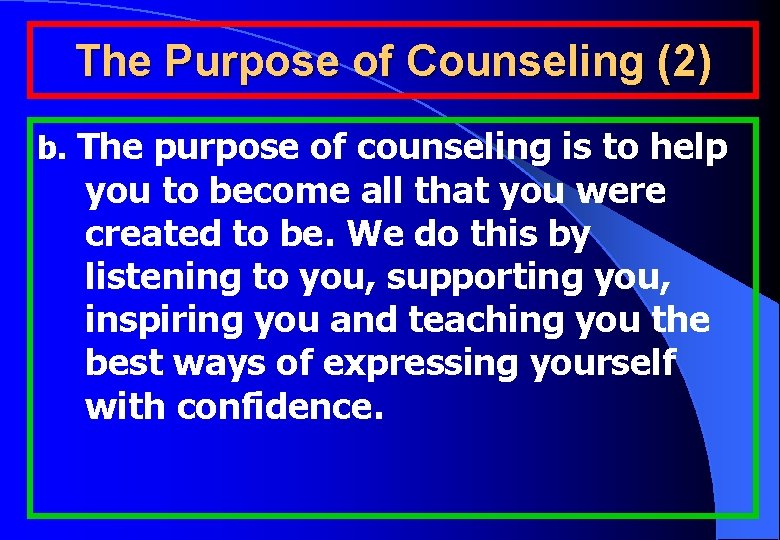 The Purpose of Counseling (2)

b. The purpose of counseling is to help you to become all that you were created to be. We do this by listening to you, supporting you, inspiring you and teaching you the best ways of expressing yourself with confidence.